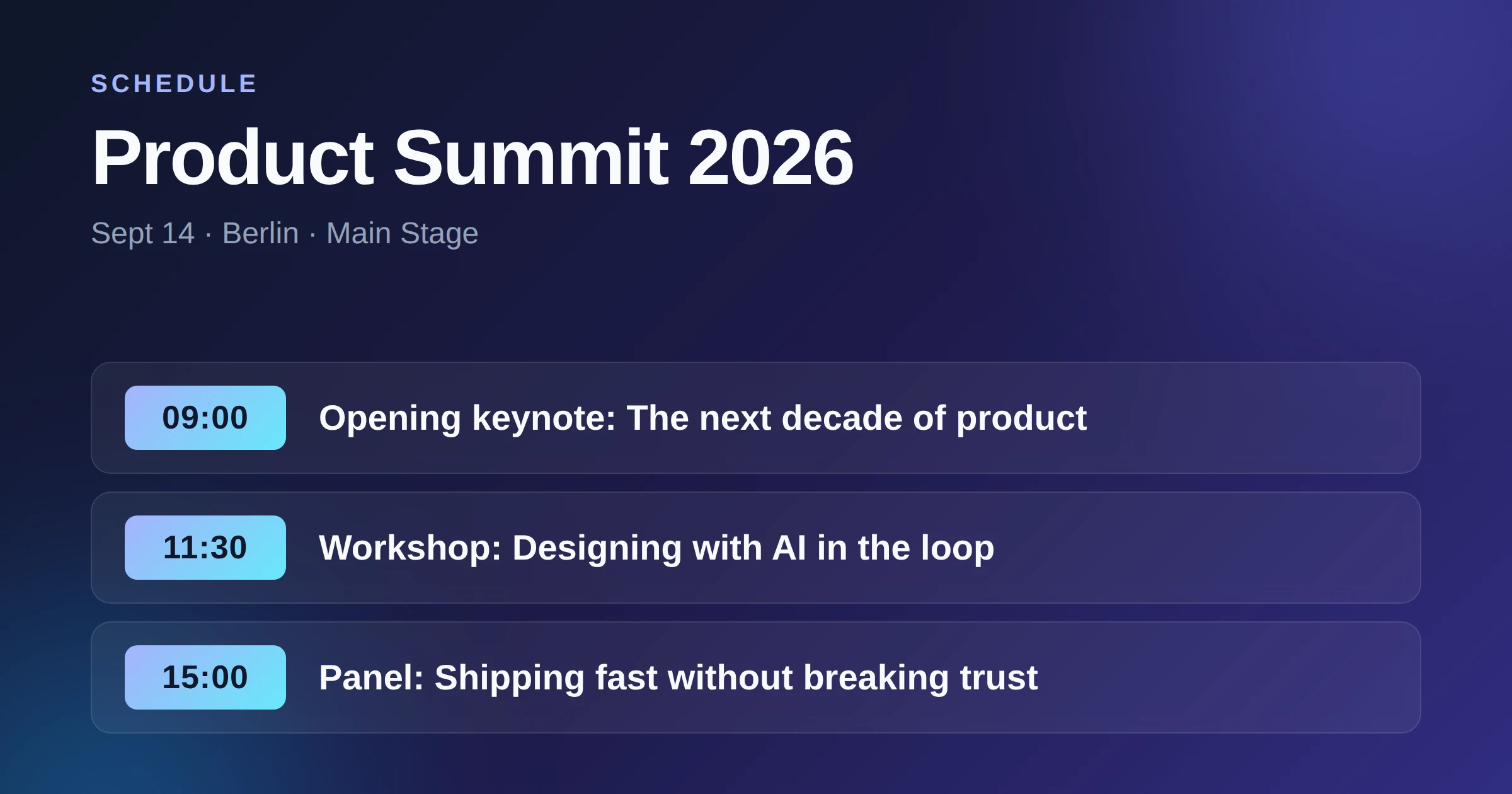 SCHEDULE

Product Summit 2026

Sept 14 · Berlin · Main Stage

09:00 Opening keynote: The next decade of product

11:30 Workshop: Designing with AI in the loop

15:00 Panel: Shipping fast without breaking trust